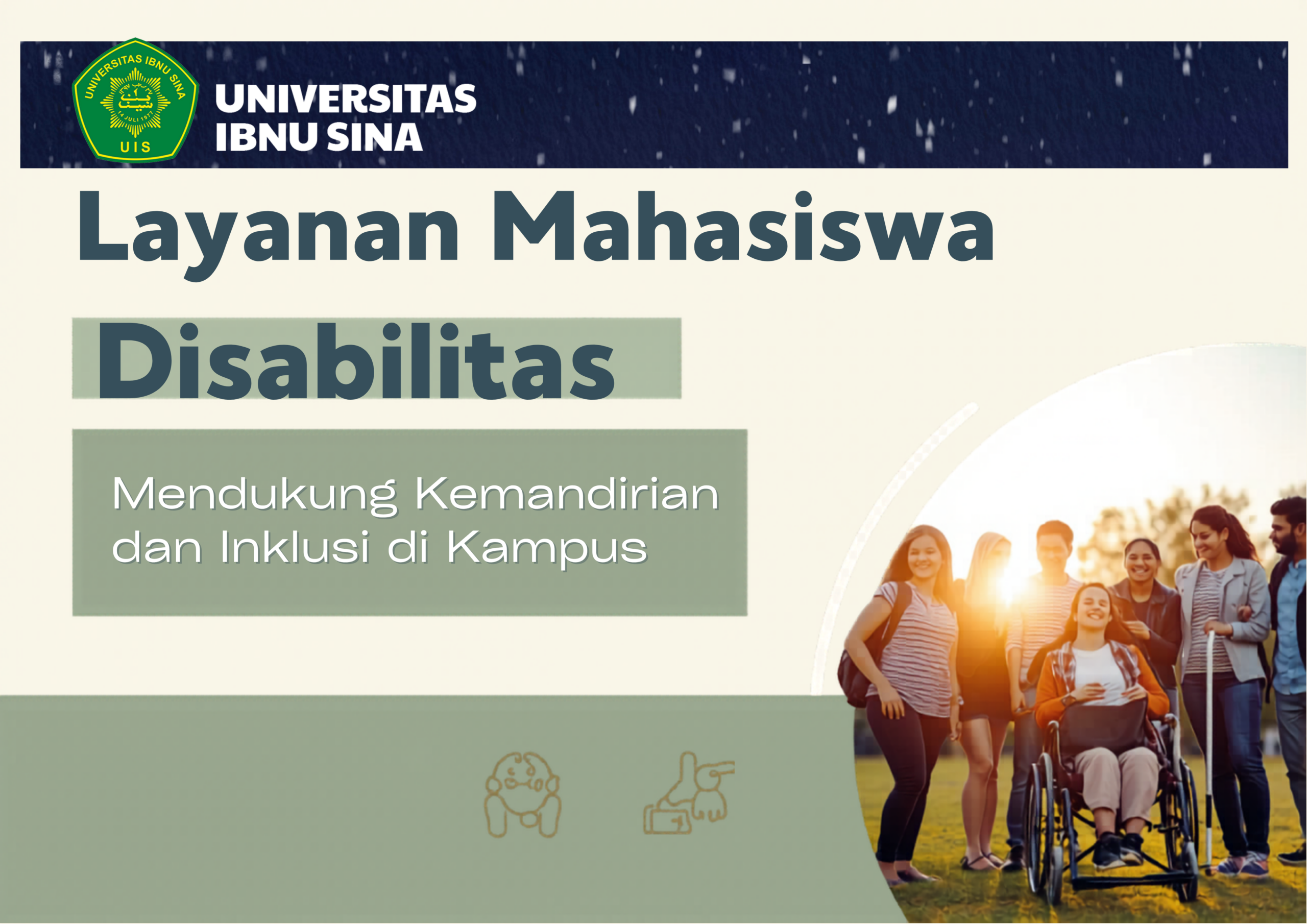 UNIVERSITAS IBNU SINA
14 JULI 1977
UIS

UNIVERSITAS
IBNU SINA

Layanan Mahasiswa

Disabilitas

Mendukung Kemandirian dan Inklusi di Kampus